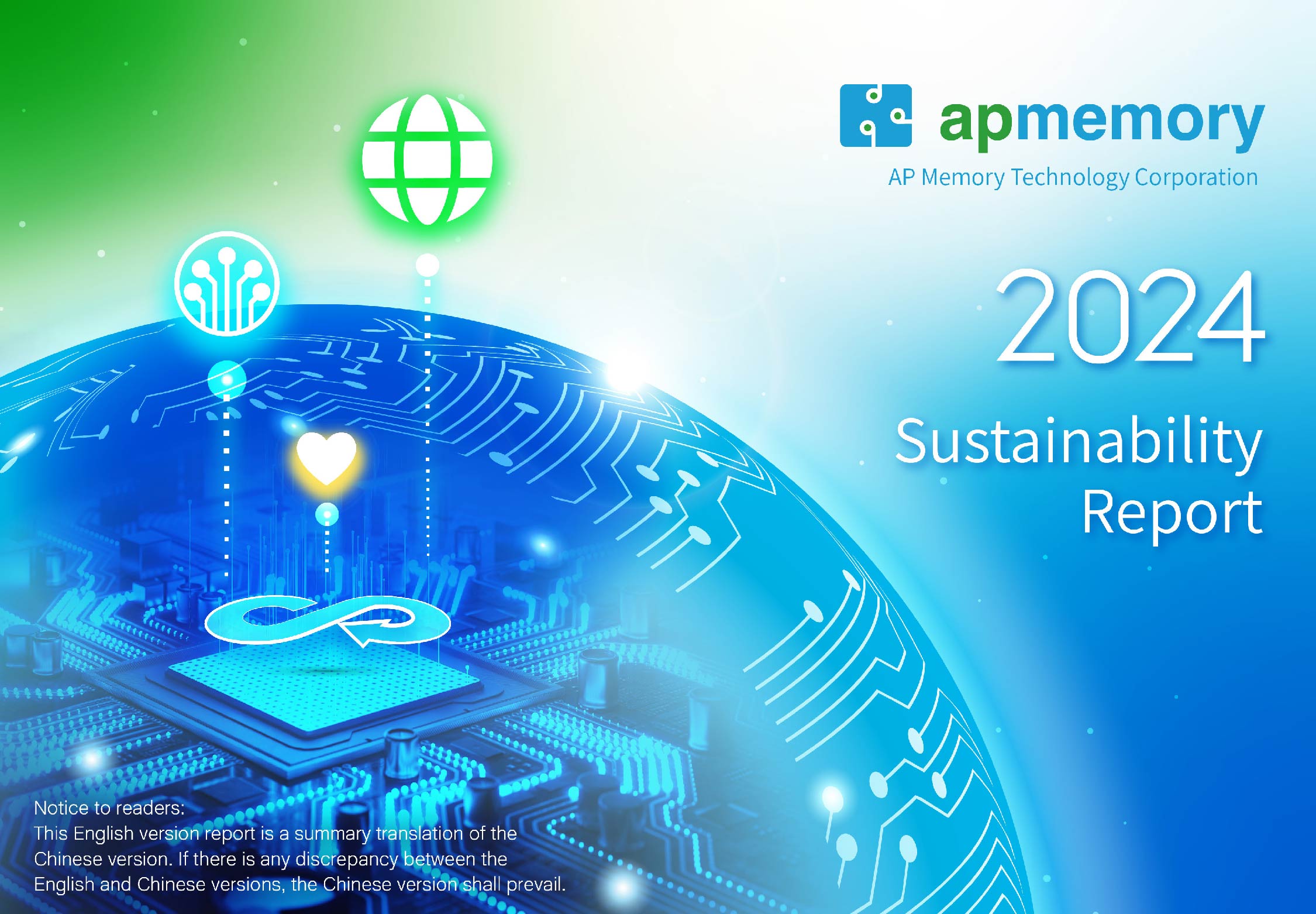 apmemory
AP Memory Technology Corporation

2024
Sustainability Report

Notice to readers:
This English version report is a summary translation of the Chinese version. If there is any discrepancy between the English and Chinese versions, the Chinese version shall prevail.